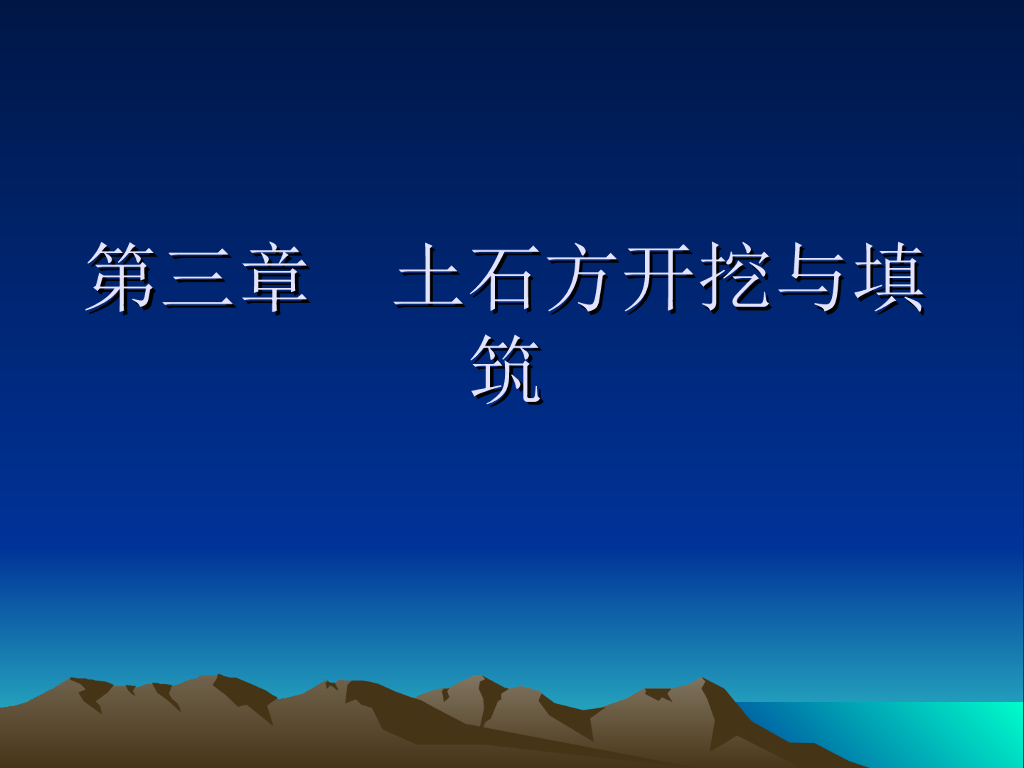 第三章　土石方开挖与填筑